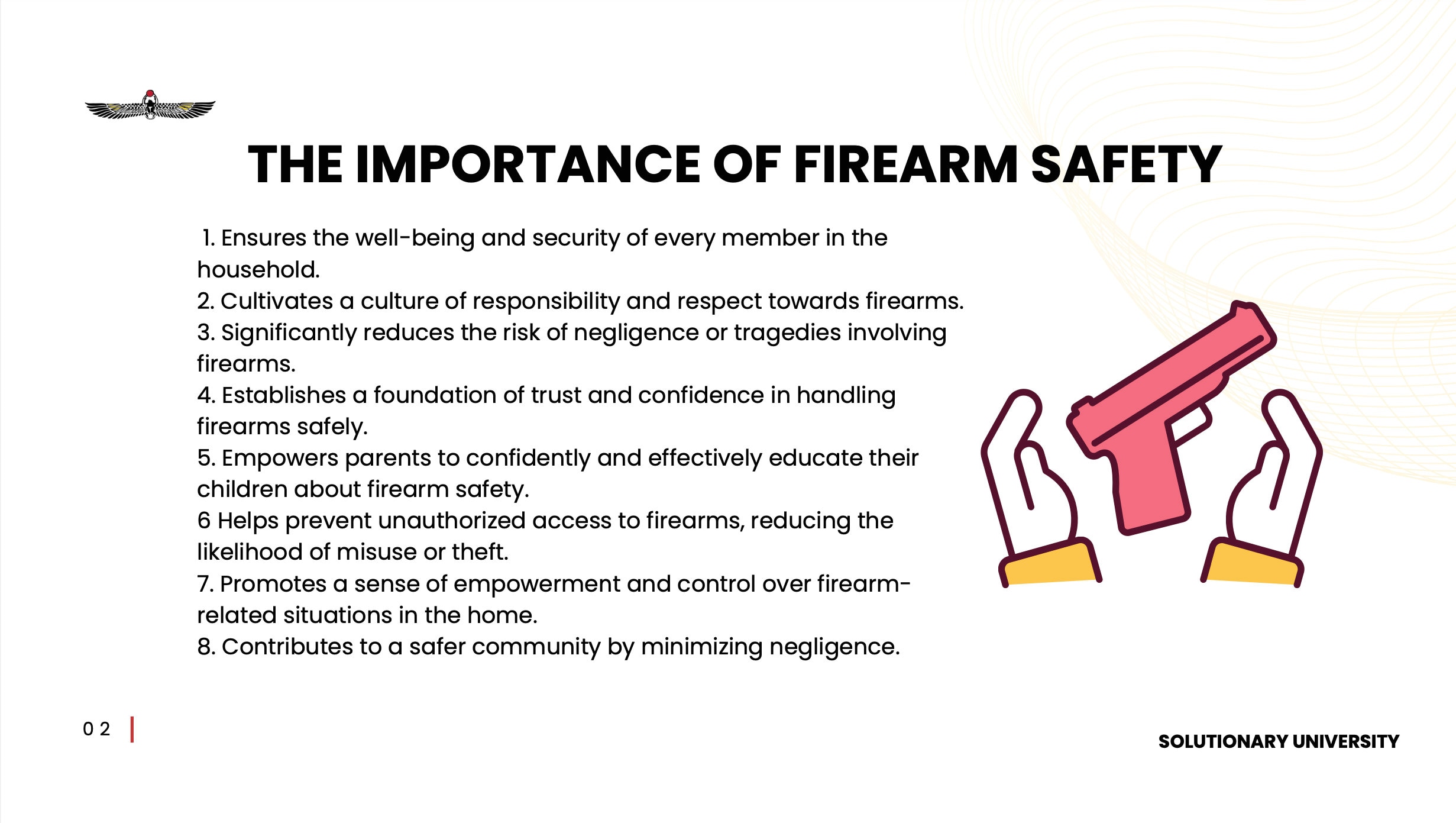 THE IMPORTANCE OF FIREARM SAFETY

1. Ensures the well-being and security of every member in the household.
2. Cultivates a culture of responsibility and respect towards firearms.
3. Significantly reduces the risk of negligence or tragedies involving firearms.
4. Establishes a foundation of trust and confidence in handling firearms safely.
5. Empowers parents to confidently and effectively educate their children about firearm safety.
6 Helps prevent unauthorized access to firearms, reducing the likelihood of misuse or theft.
7. Promotes a sense of empowerment and control over firearm-related situations in the home.
8. Contributes to a safer community by minimizing negligence.

0 2

SOLUTIONARY UNIVERSITY